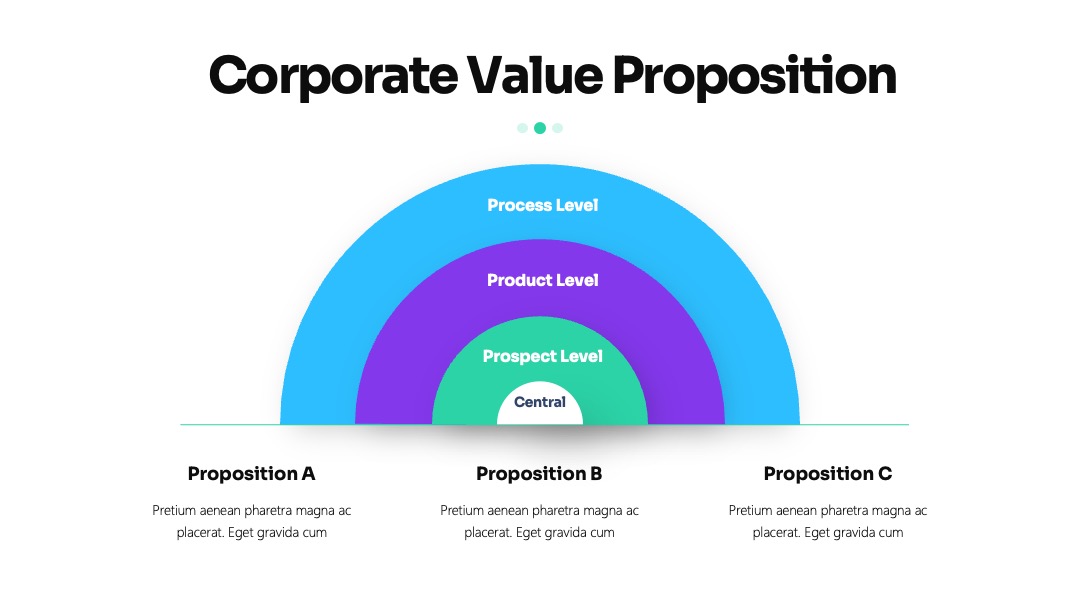 Corporate Value Proposition

Process Level

Product Level

Prospect Level

Central

Proposition A

Pretium aenean pharetra magna ac placerat. Eget gravida cum

Proposition B

Pretium aenean pharetra magna ac placerat. Eget gravida cum

Proposition C

Pretium aenean pharetra magna ac placerat. Eget gravida cum